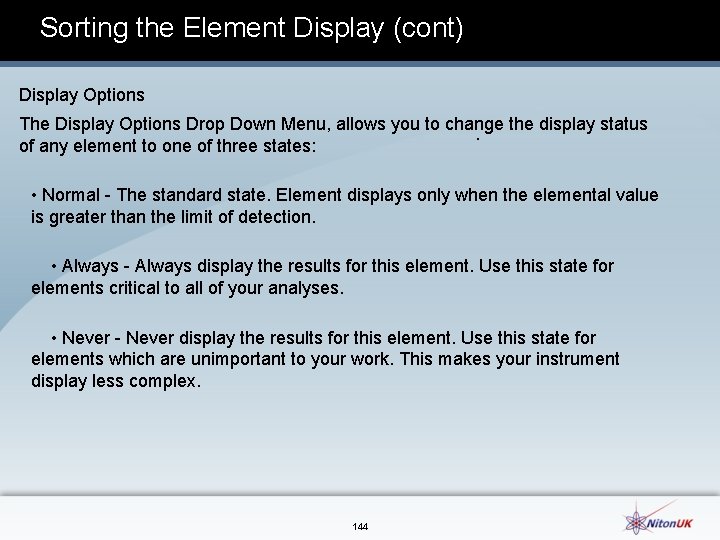 Sorting the Element Display (cont)

Display Options

The Display Options Drop Down Menu, allows you to change the display status of any element to one of three states:

• Normal - The standard state. Element displays only when the elemental value is greater than the limit of detection.

• Always - Always display the results for this element. Use this state for elements critical to all of your analyses.

• Never - Never display the results for this element. Use this state for elements which are unimportant to your work. This makes your instrument display less complex.

144

NitonUK